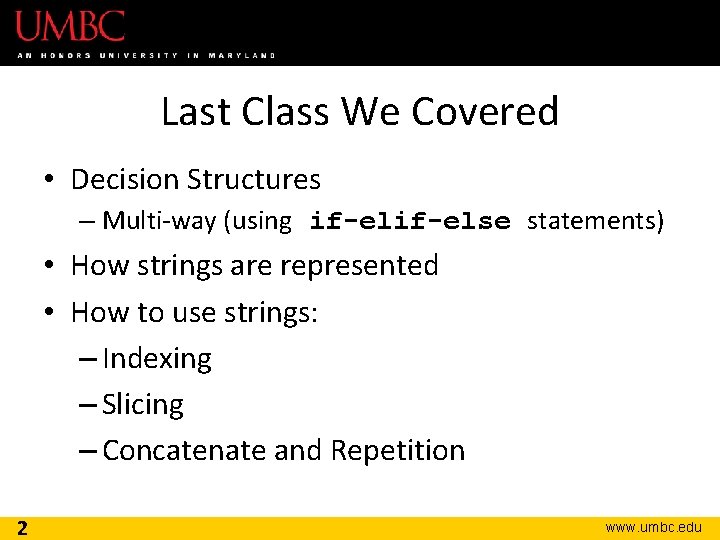 UMBC
AN HONORS UNIVERSITY IN MARYLAND

Last Class We Covered

• Decision Structures
– Multi-way (using if-elif-else statements)
• How strings are represented
• How to use strings:
– Indexing
– Slicing
– Concatenate and Repetition

2

www.umbc.edu